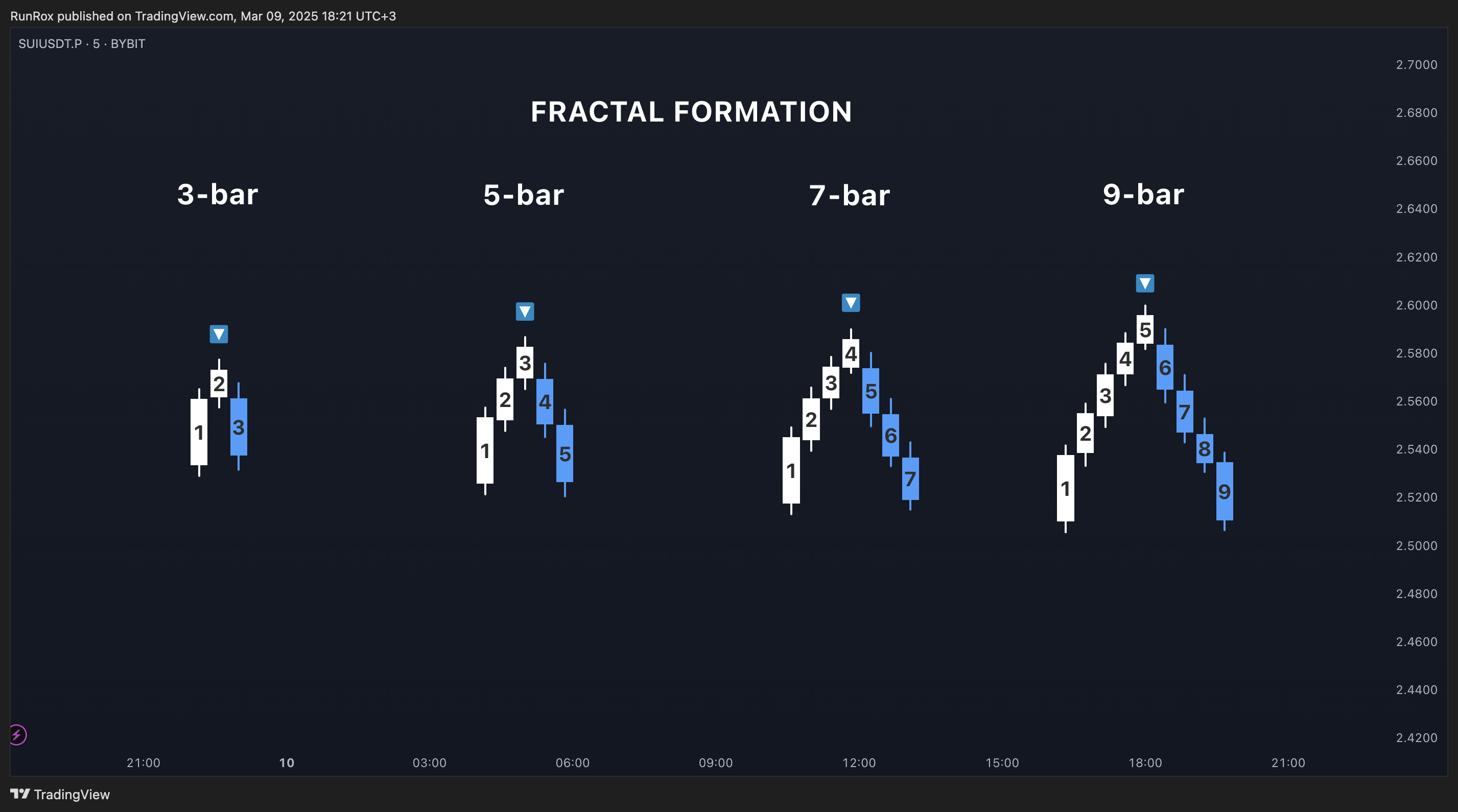 RunRox published on TradingView.com, Mar 09, 2025 18:21 UTC+3

SUIUSDT.P · 5 · BYBIT

FRACTAL FORMATION

3-bar

1 2 3

5-bar

1 2 3 4 5

7-bar

1 2 3 4 5 6 7

9-bar

1 2 3 4 5 6 7 8 9

2.7000
2.6800
2.6600
2.6400
2.6200
2.6000
2.5800
2.5600
2.5400
2.5200
2.5000
2.4800
2.4600
2.4400
2.4200

21:00 10 03:00 06:00 09:00 12:00 15:00 18:00 21:00

TradingView